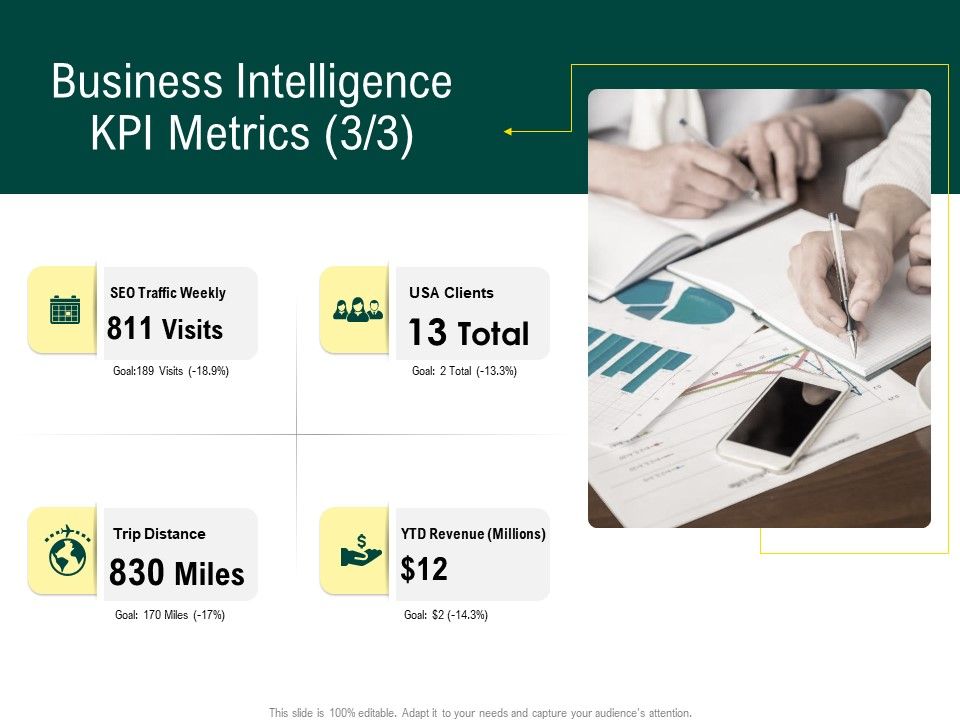 Business Intelligence KPI Metrics (3/3)

SEO Traffic Weekly
811 Visits
Goal:189 Visits (-18.9%)

USA Clients
13 Total
Goal: 2 Total (-13.3%)

Trip Distance
830 Miles
Goal: 170 Miles (-17%)

YTD Revenue (Millions)
$12
Goal: $2 (-14.3%)

This slide is 100% editable. Adapt it to your needs and capture your audience's attention.